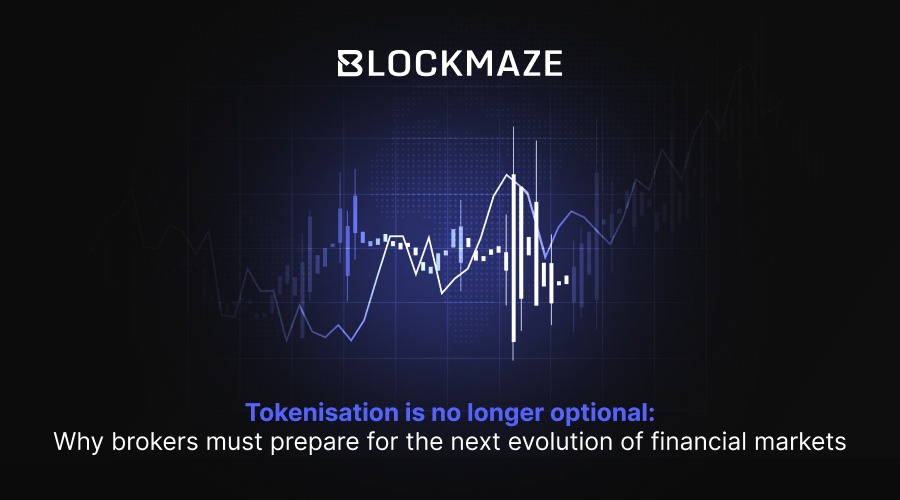 BLOCKMAZE

Tokenisation is no longer optional:
Why brokers must prepare for the next evolution of financial markets